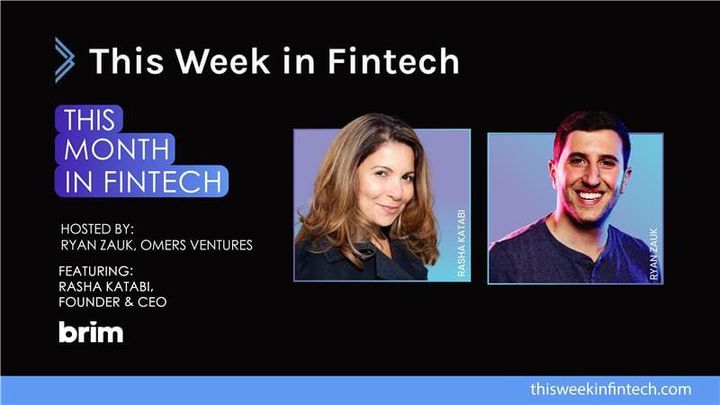 This Week in Fintech

THIS MONTH IN FINTECH

HOSTED BY:
RYAN ZAUK, OMERS VENTURES

FEATURING:
RASHA KATABI,
FOUNDER & CEO

brim

RASHA KATABI

RYAN ZAUK

thisweekinfintech.com